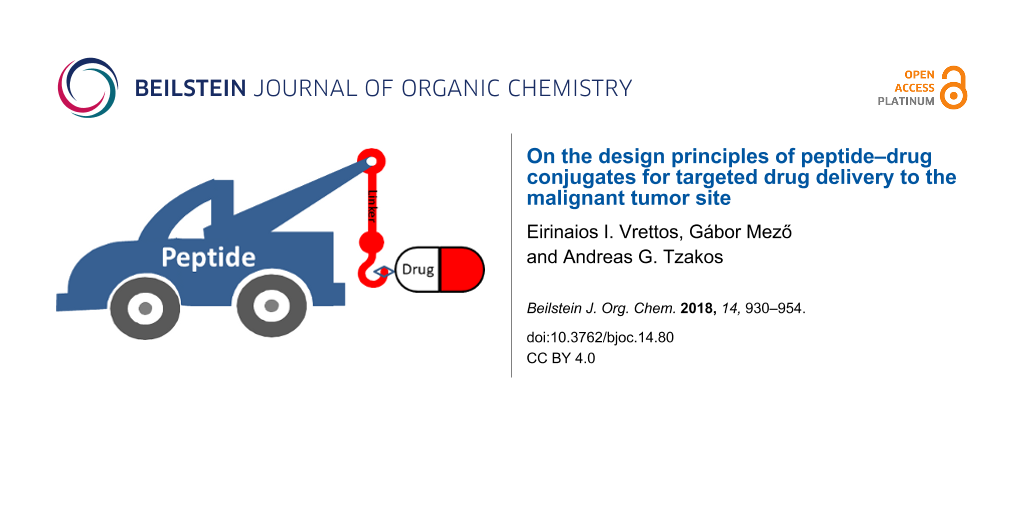 BEILSTEIN JOURNAL OF ORGANIC CHEMISTRY

OPEN ACCESS PLATINUM

Peptide

Linker

Drug

On the design principles of peptide–drug conjugates for targeted drug delivery to the malignant tumor site

Eirinaios I. Vrettos, Gábor Mező and Andreas G. Tzakos

Beilstein J. Org. Chem. 2018, 14, 930–954.

doi:10.3762/bjoc.14.80
CC BY 4.0